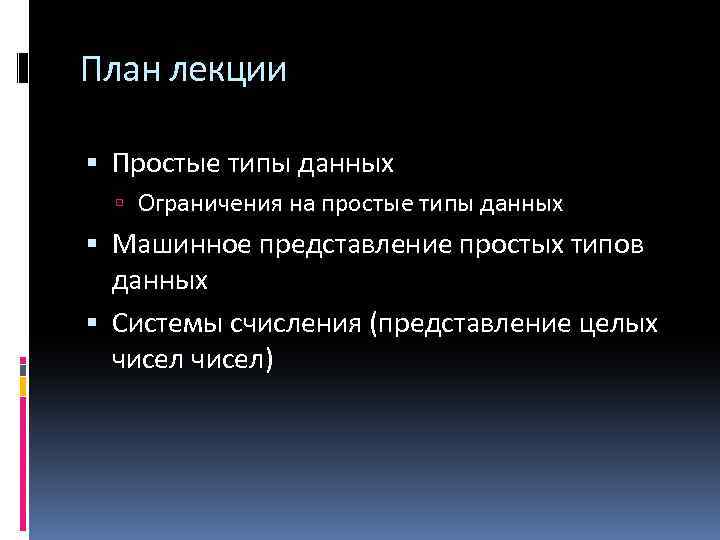 План лекции

▪ Простые типы данных
  ▫ Ограничения на простые типы данных
▪ Машинное представление простых типов данных
▪ Системы счисления (представление целых чисел чисел)